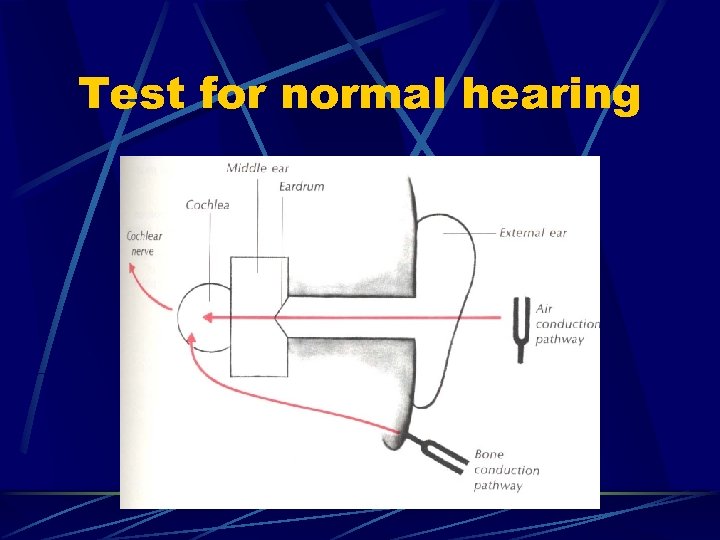 Test for normal hearing

Middle ear

Eardrum

Cochlea

Cochlear nerve

External ear

Air conduction pathway

Bone conduction pathway